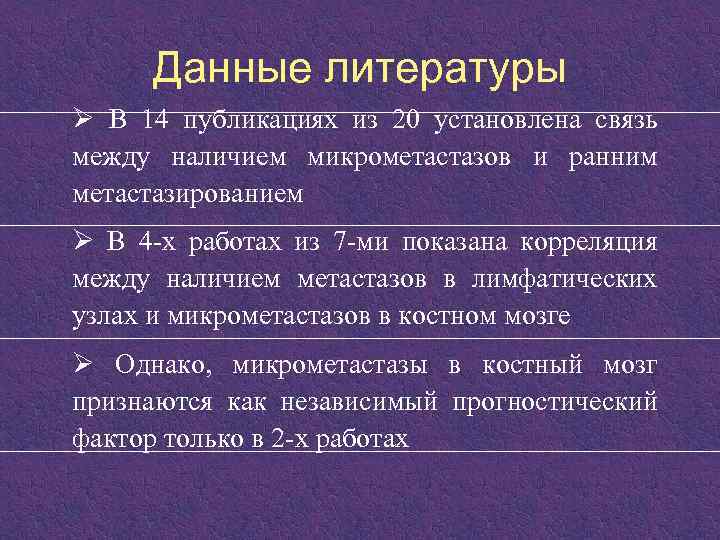 Данные литературы

➢ В 14 публикациях из 20 установлена связь между наличием микрометастазов и ранним метастазированием

➢ В 4-х работах из 7-ми показана корреляция между наличием метастазов в лимфатических узлах и микрометастазов в костном мозге

➢ Однако, микрометастазы в костный мозг признаются как независимый прогностический фактор только в 2-х работах